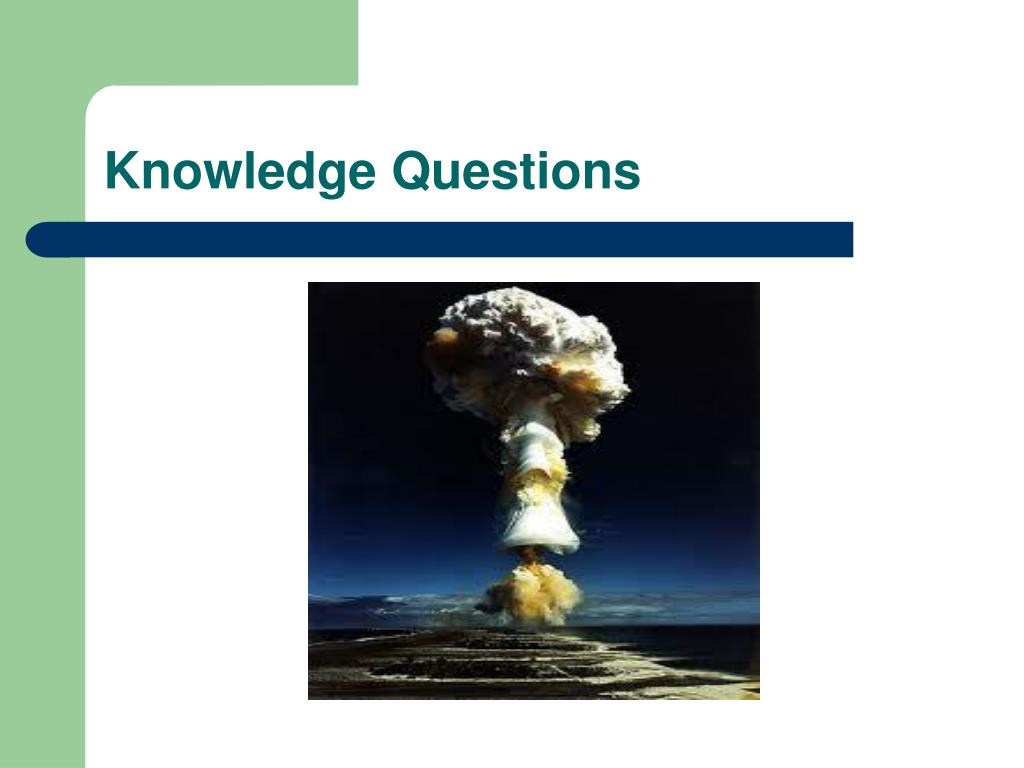 Knowledge Questions